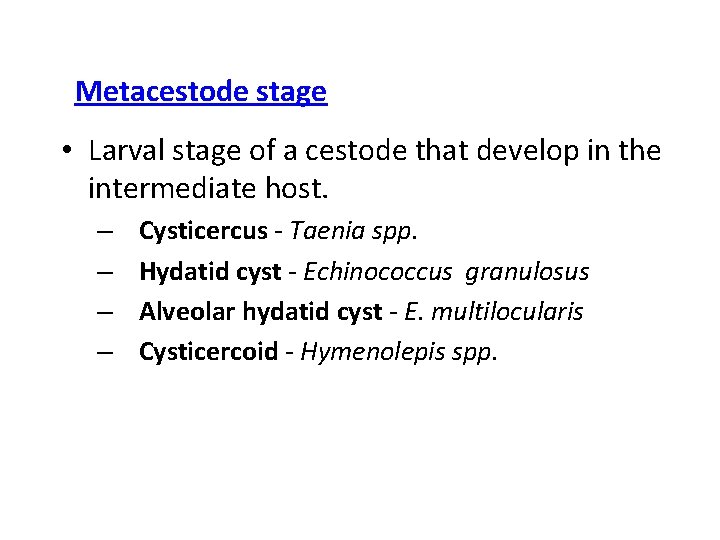 Metacestode stage

• Larval stage of a cestode that develop in the intermediate host.

– Cysticercus - Taenia spp.

– Hydatid cyst - Echinococcus granulosus

– Alveolar hydatid cyst - E. multilocularis

– Cysticercoid - Hymenolepis spp.